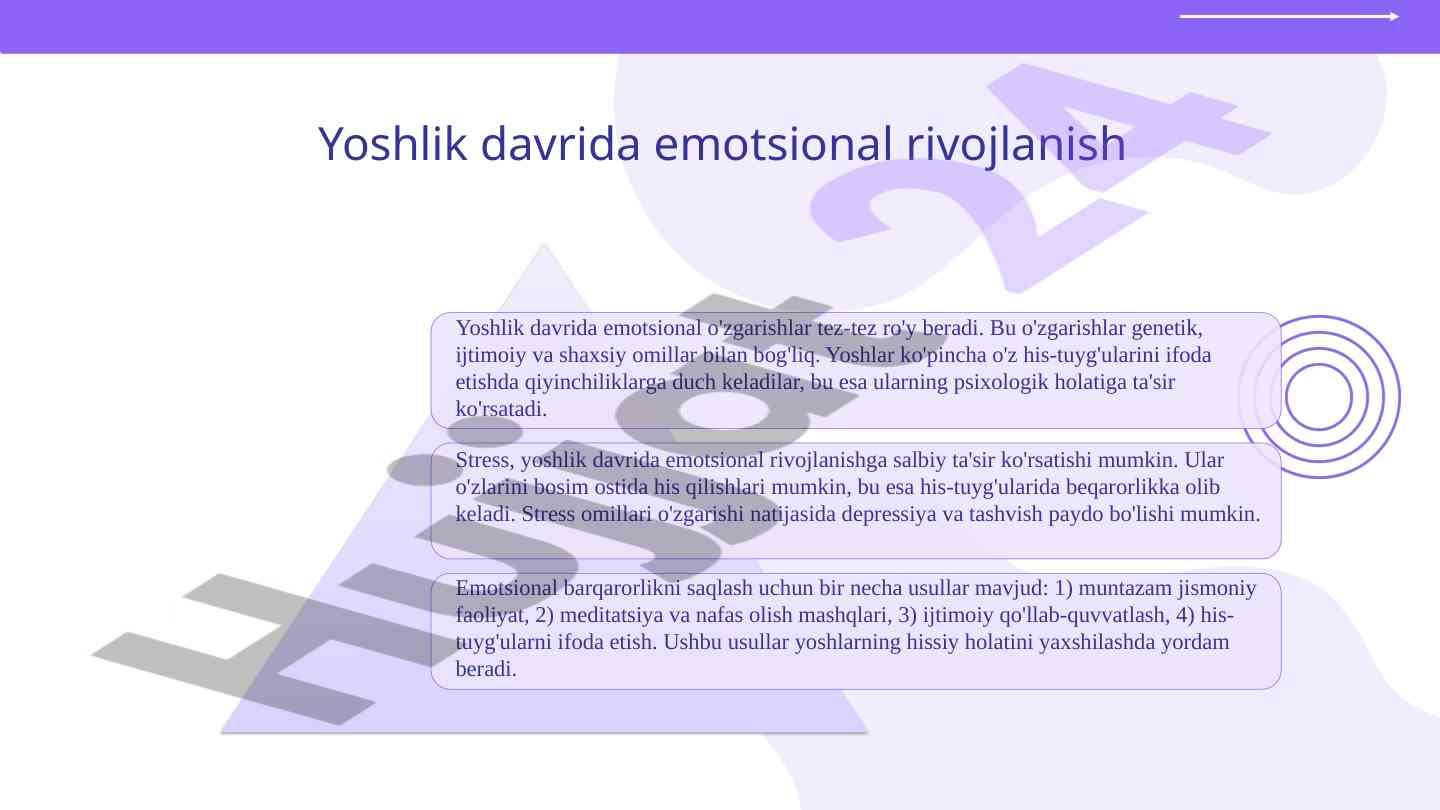 Yoshlik davrida emotsional rivojlanish

Yoshlik davrida emotsional o'zgarishlar tez-tez ro'y beradi. Bu o'zgarishlar genetik, ijtimoiy va shaxsiy omillar bilan bog'liq. Yoshlar ko'pincha o'z his-tuyg'ularini ifoda etishda qiyinchiliklarga duch keladilar, bu esa ularning psixologik holatiga ta'sir ko'rsatadi.

Stress, yoshlik davrida emotsional rivojlanishga salbiy ta'sir ko'rsatishi mumkin. Ular o'zlarini bosim ostida his qilishlari mumkin, bu esa his-tuyg'ularida beqarorlikka olib keladi. Stress omillari o'zgarishi natijasida depressiya va tashvish paydo bo'lishi mumkin.

Emotsional barqarorlikni saqlash uchun bir necha usullar mavjud: 1) muntazam jismoniy faoliyat, 2) meditatsiya va nafas olish mashqlari, 3) ijtimoiy qo'llab-quvvatlash, 4) his-tuyg'ularni ifoda etish. Ushbu usullar yoshlarning hissiy holatini yaxshilashda yordam beradi.

Hujjat24